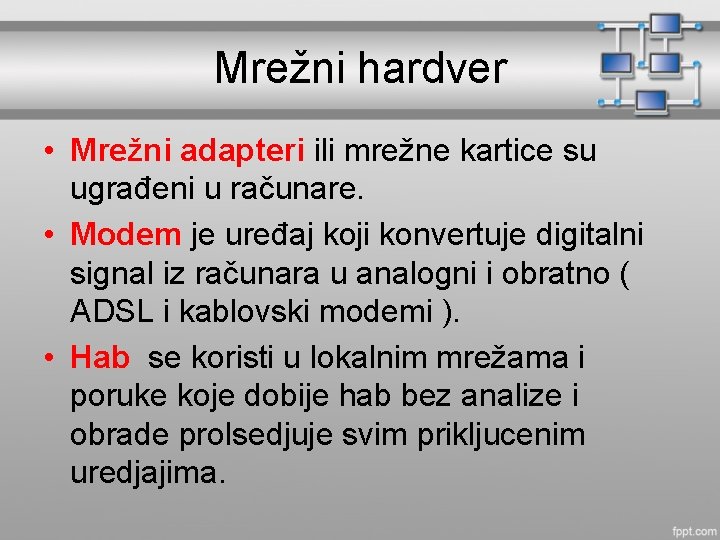 Mrežni hardver

• Mrežni adapteri ili mrežne kartice su ugrađeni u računare.

• Modem je uređaj koji konvertuje digitalni signal iz računara u analogni i obratno ( ADSL i kablovski modemi ).

• Hab se koristi u lokalnim mrežama i poruke koje dobije hab bez analize i obrade prolsedjuje svim prikljucenim uredjajima.

fppt.com